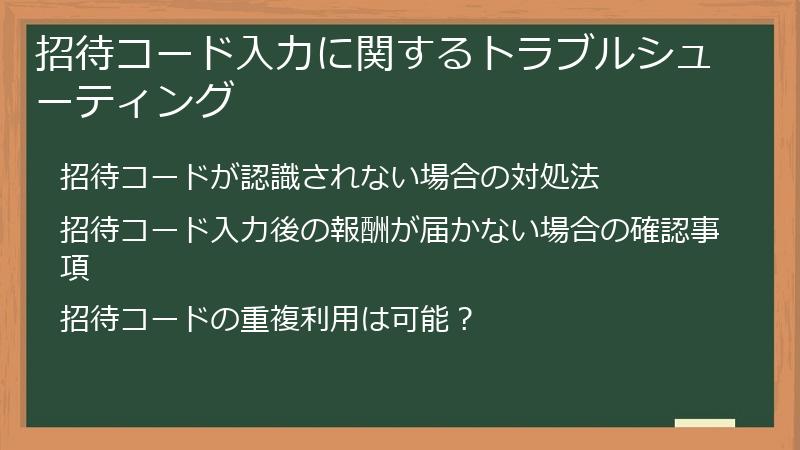 招待コード入力に関するトラブルシューティング

招待コードが認識されない場合の対処法

招待コード入力後の報酬が届かない場合の確認事項

招待コードの重複利用は可能？